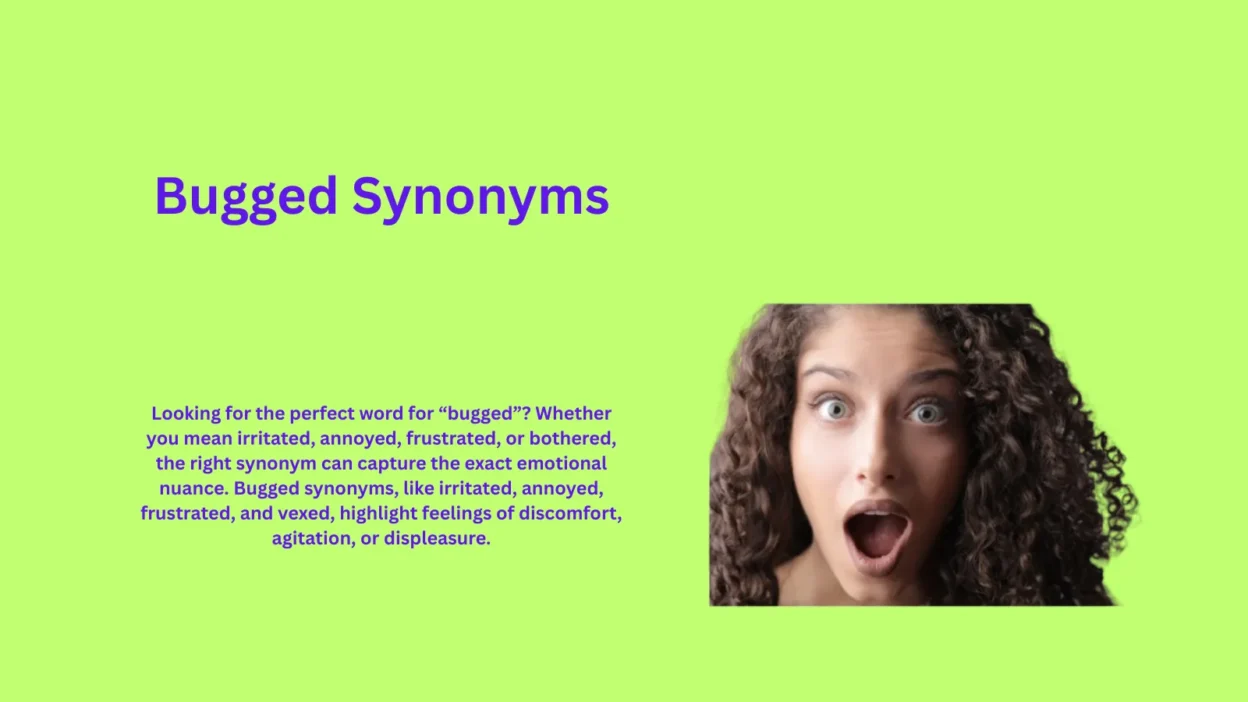 Bugged Synonyms

Looking for the perfect word for “bugged”? Whether you mean irritated, annoyed, frustrated, or bothered, the right synonym can capture the exact emotional nuance. Bugged synonyms, like irritated, annoyed, frustrated, and vexed, highlight feelings of discomfort, agitation, or displeasure.